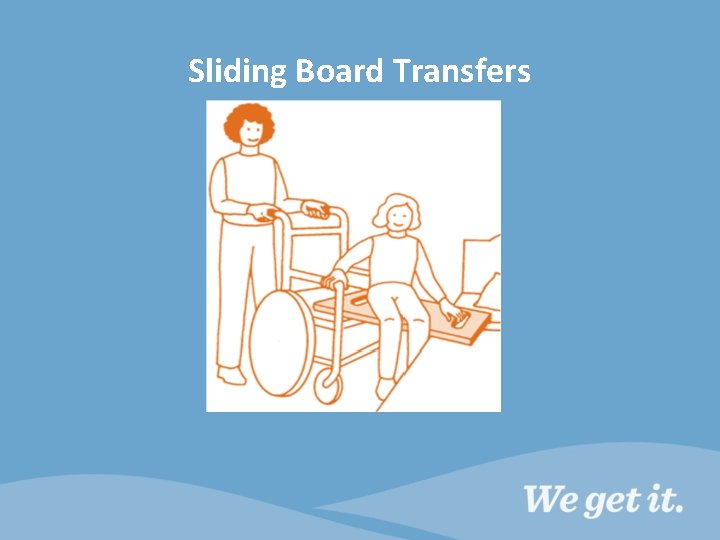 Sliding Board Transfers

We get it.